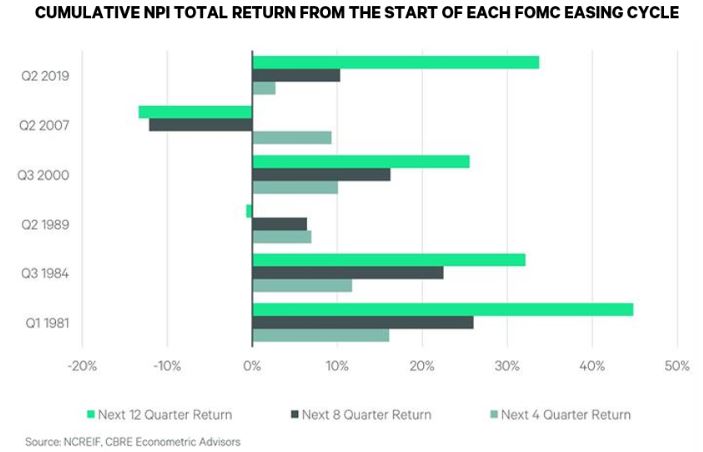 CUMULATIVE NPI TOTAL RETURN FROM THE START OF EACH FOMC EASING CYCLE

Q2 2019
Q2 2007
Q3 2000
Q2 1989
Q3 1984
Q1 1981

-20% -10% 0% 10% 20% 30% 40% 50%

Next 12 Quarter Return
Next 8 Quarter Return
Next 4 Quarter Return

Source: NCREIF, CBRE Econometric Advisors